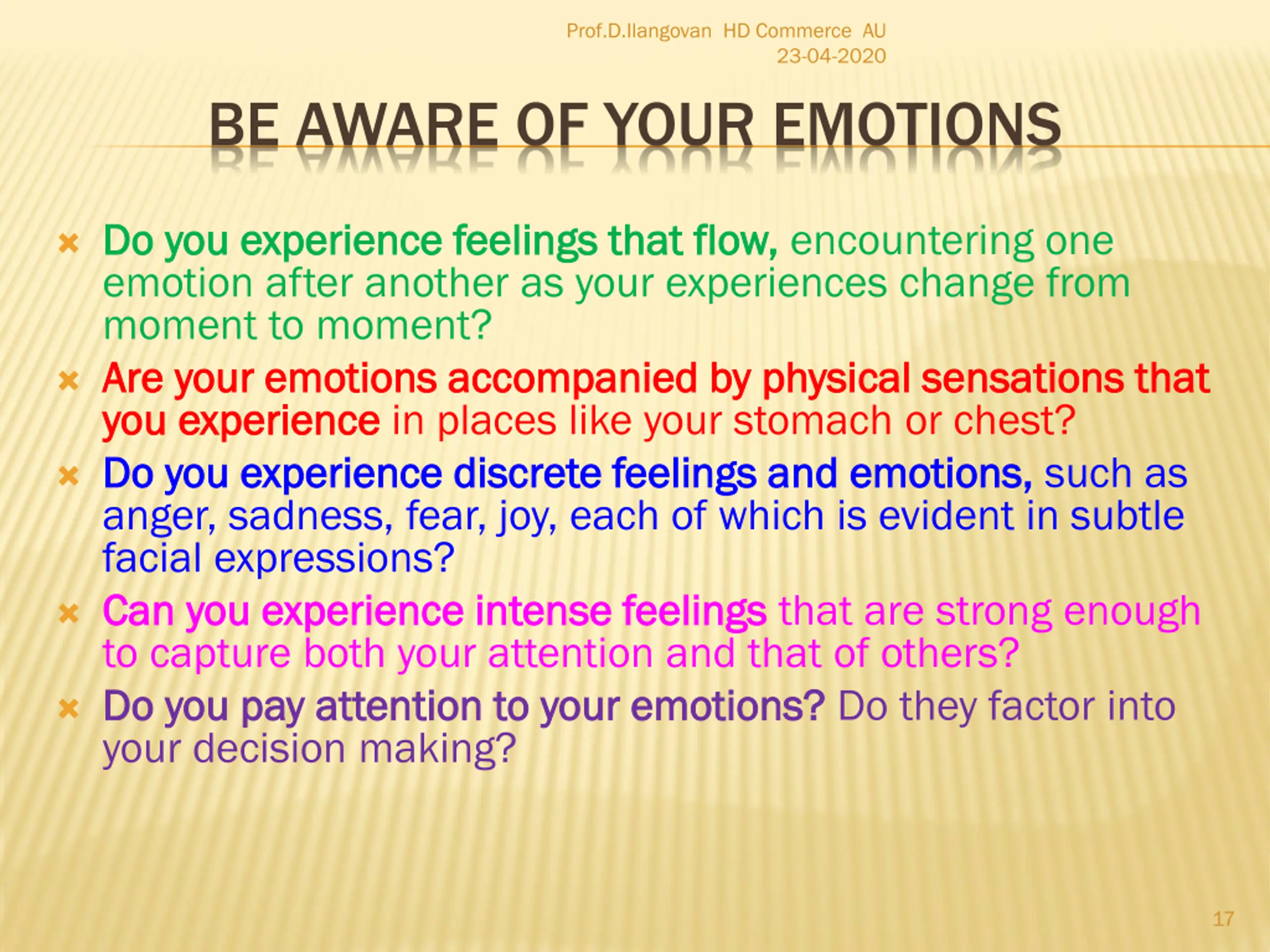 Prof.D.Ilangovan HD Commerce AU
23-04-2020

BE AWARE OF YOUR EMOTIONS

Do you experience feelings that flow, encountering one emotion after another as your experiences change from moment to moment?

Are your emotions accompanied by physical sensations that you experience in places like your stomach or chest?

Do you experience discrete feelings and emotions, such as anger, sadness, fear, joy, each of which is evident in subtle facial expressions?

Can you experience intense feelings that are strong enough to capture both your attention and that of others?

Do you pay attention to your emotions? Do they factor into your decision making?

17